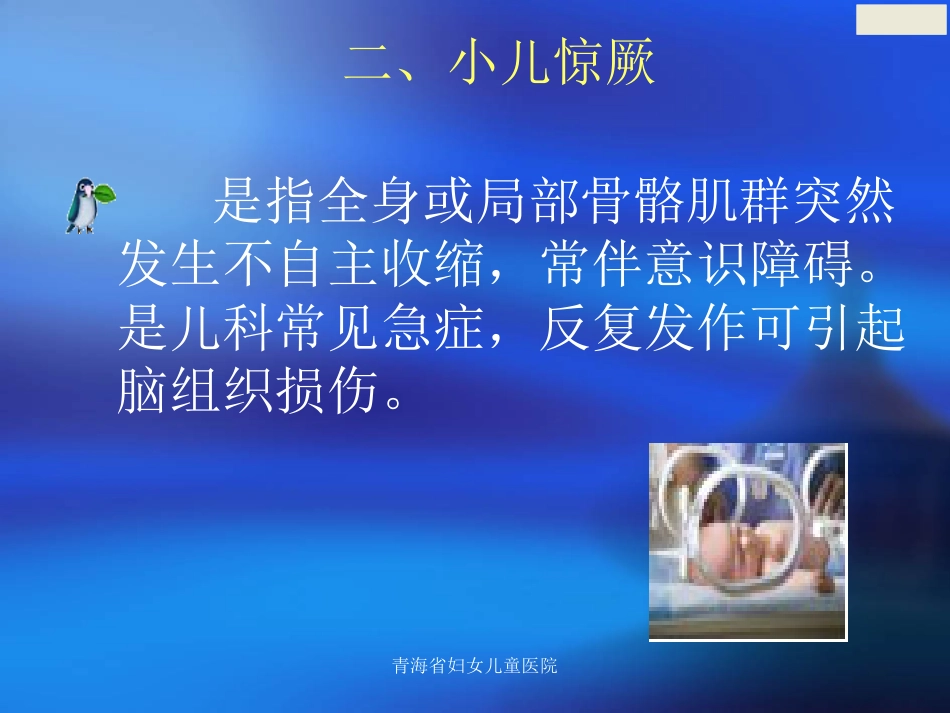 二、小儿惊厥

是指全身或局部骨骼肌群突然发生不自主收缩，常伴意识障碍。是儿科常见急症，反复发作可引起脑组织损伤。

青海省妇女儿童医院